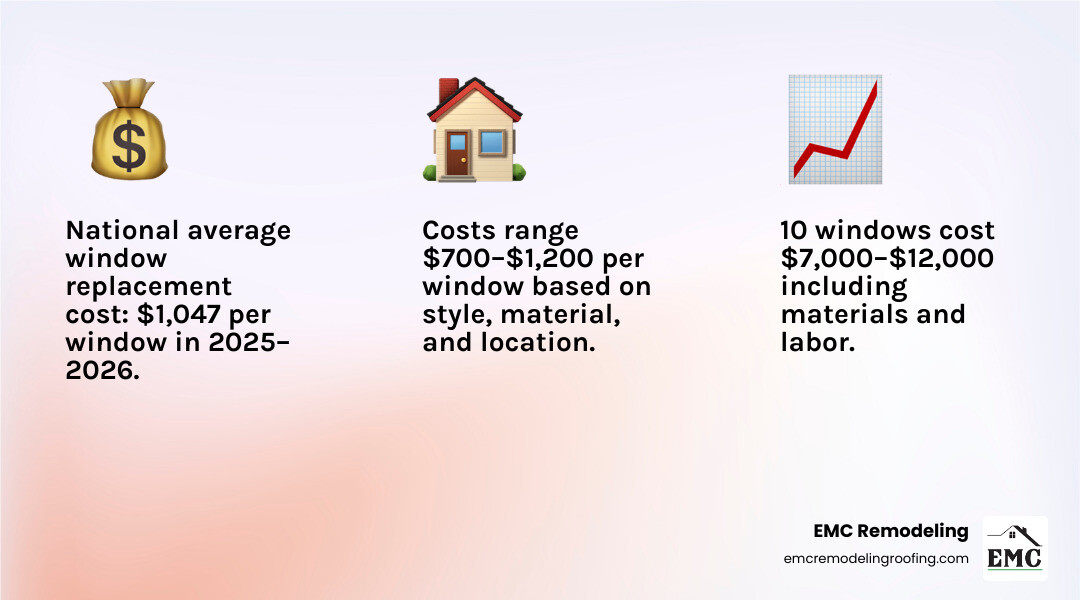 National average window replacement cost: $1,047 per window in 2025–2026.

Costs range $700–$1,200 per window based on style, material, and location.

10 windows cost $7,000–$12,000 including materials and labor.

EMC Remodeling
emcremodelingroofing.com

EMC